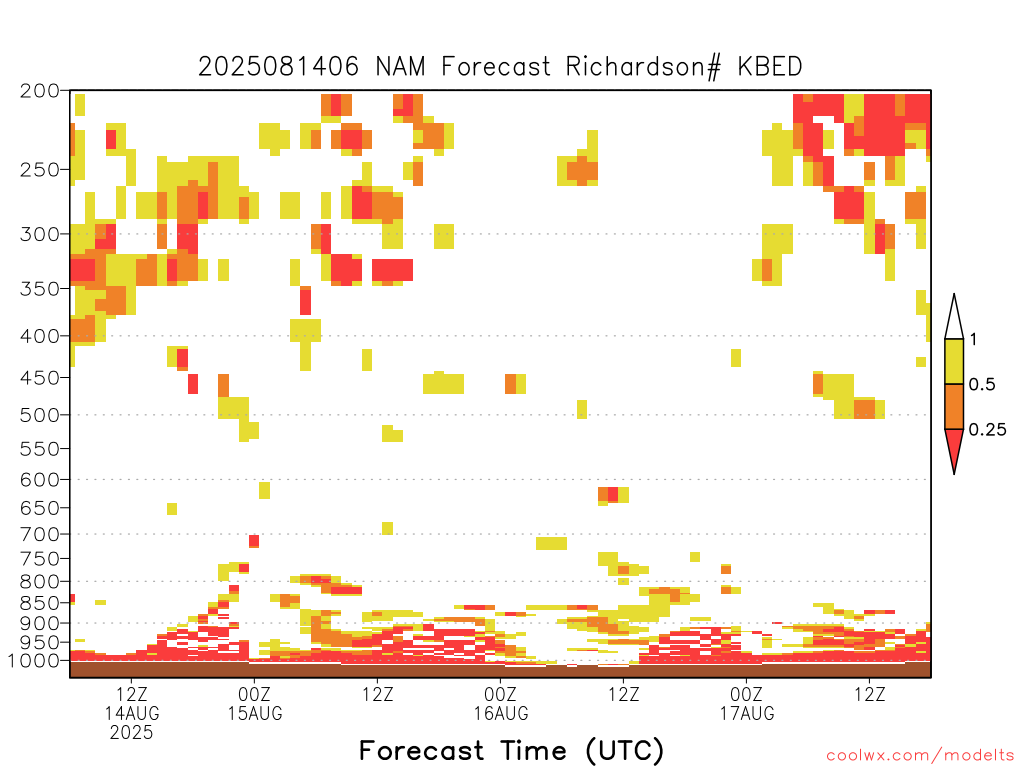 2025081406 NAM Forecast Richardson# KBED

200
250
300
350
400
450
500
550
600
650
700
750
800
850
900
950
1000

1
0.5
0.25

12Z
14AUG
2025
00Z
15AUG
12Z
00Z
16AUG
12Z
00Z
17AUG
12Z

Forecast Time (UTC)

coolwx.com/modelts